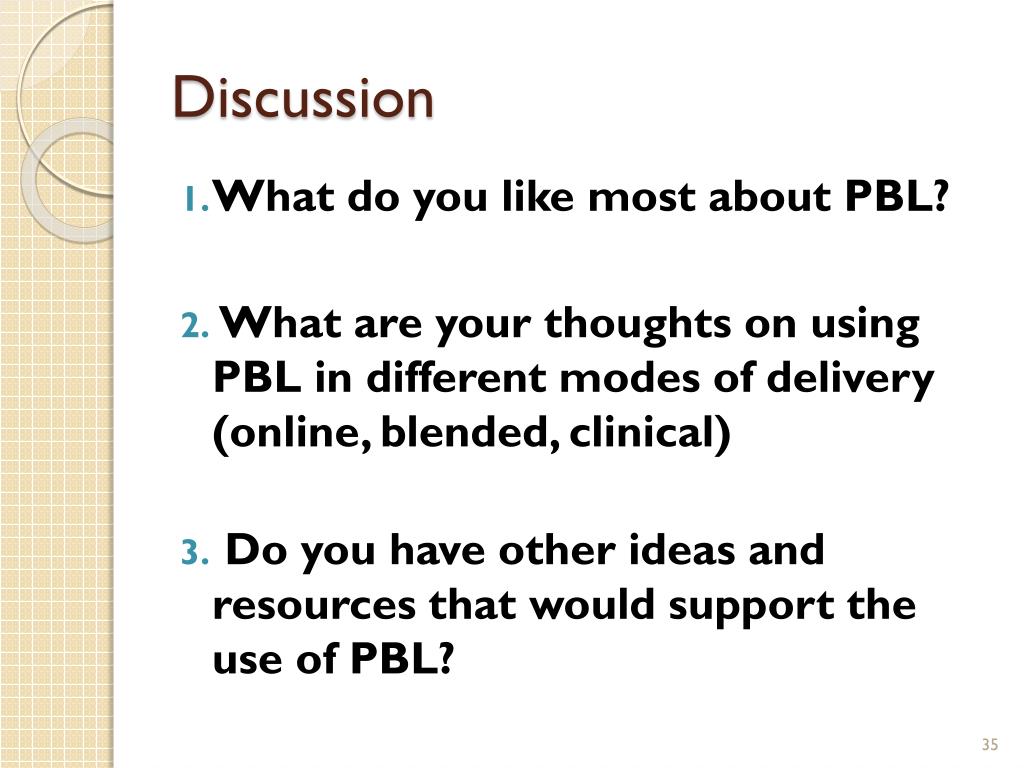 Discussion

1. What do you like most about PBL?

2. What are your thoughts on using PBL in different modes of delivery (online, blended, clinical)

3. Do you have other ideas and resources that would support the use of PBL?

35